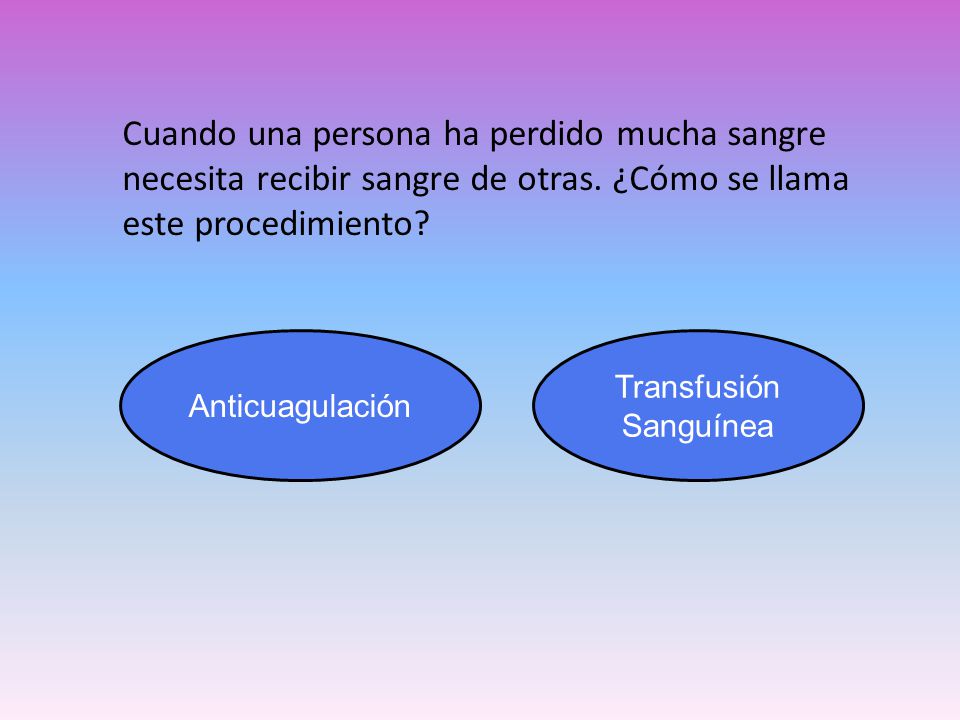 Cuando una persona ha perdido mucha sangre necesita recibir sangre de otras. ¿Cómo se llama este procedimiento?

Anticuagulación

Transfusión Sanguínea